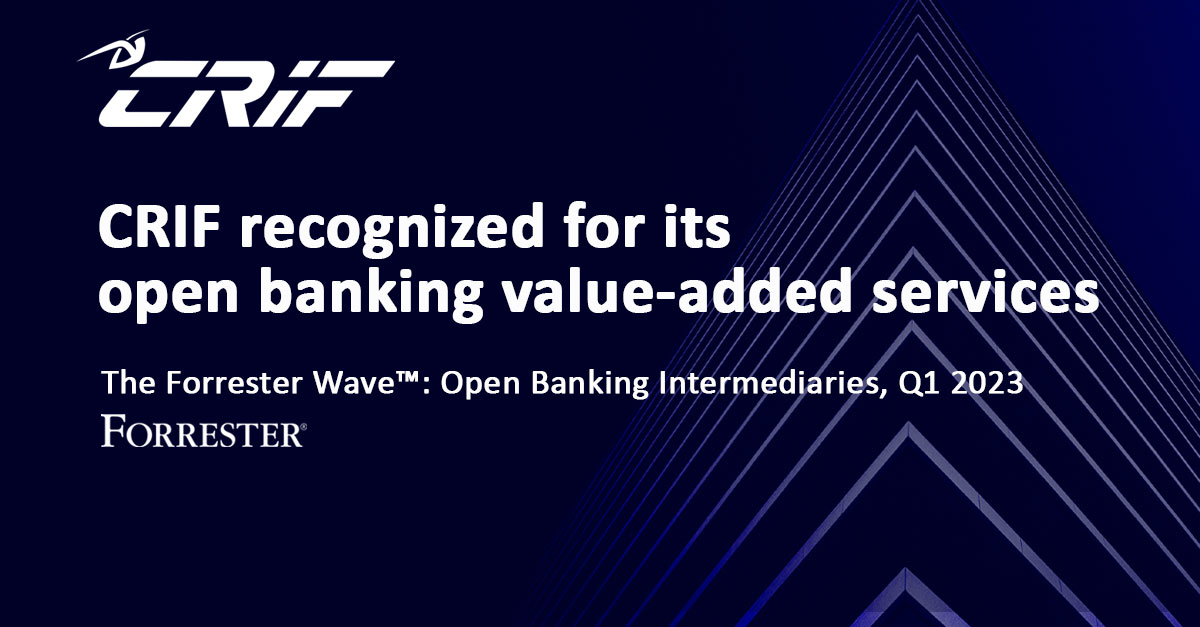 CRIF

CRIF recognized for its open banking value-added services

The Forrester Wave™: Open Banking Intermediaries, Q1 2023

FORRESTER®